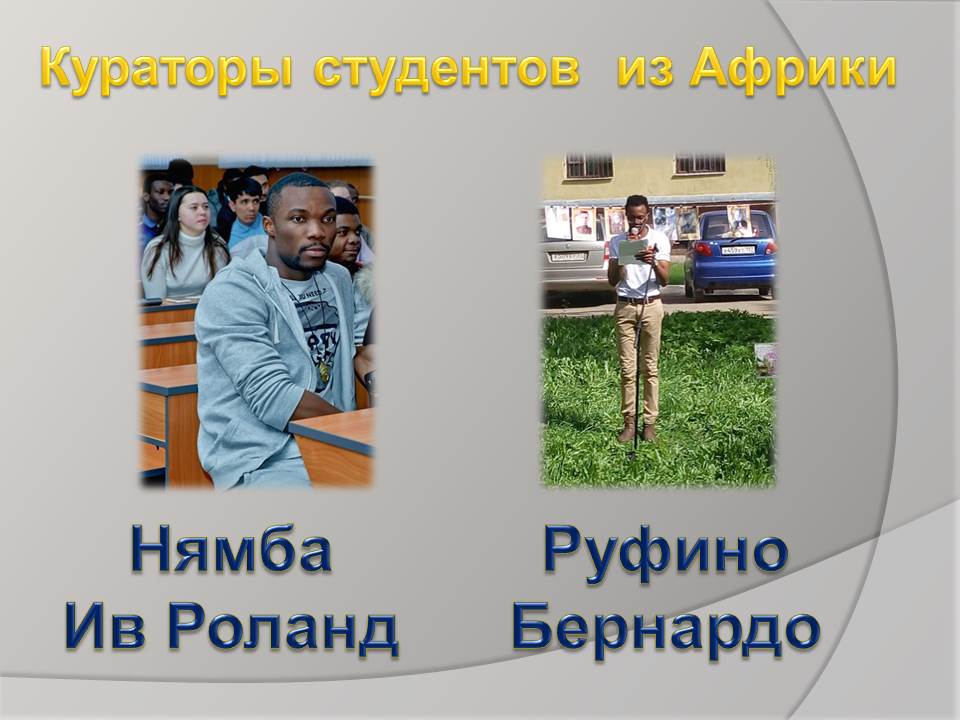 Кураторы студентов из Африки

Нямба
Ив Роланд

Руфино
Бернардо